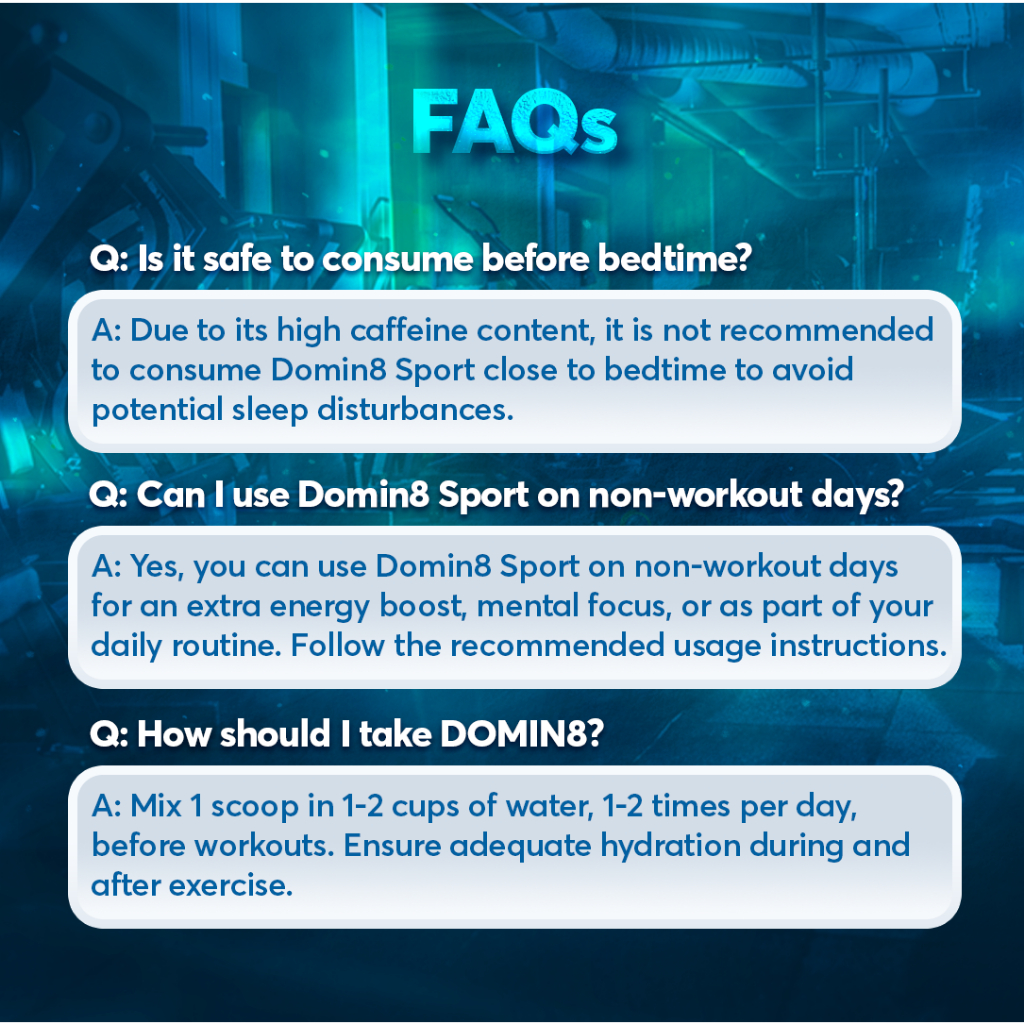 FAQs

Q: Is it safe to consume before bedtime?

A: Due to its high caffeine content, it is not recommended to consume Domin8 Sport close to bedtime to avoid potential sleep disturbances.

Q: Can I use Domin8 Sport on non-workout days?

A: Yes, you can use Domin8 Sport on non-workout days for an extra energy boost, mental focus, or as part of your daily routine. Follow the recommended usage instructions.

Q: How should I take DOMIN8?

A: Mix 1 scoop in 1-2 cups of water, 1-2 times per day, before workouts. Ensure adequate hydration during and after exercise.